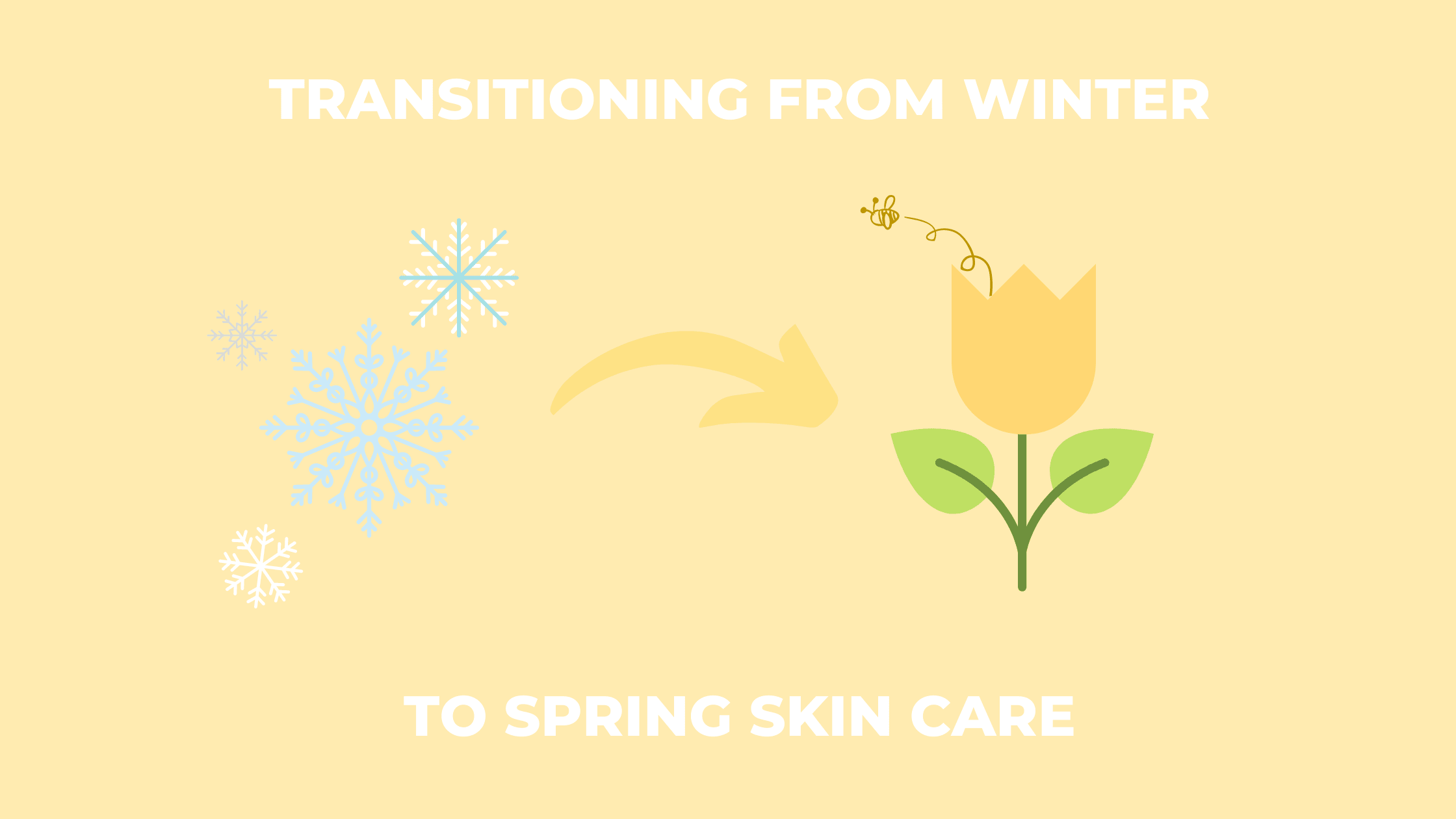 TRANSITIONING FROM WINTER

TO SPRING SKIN CARE